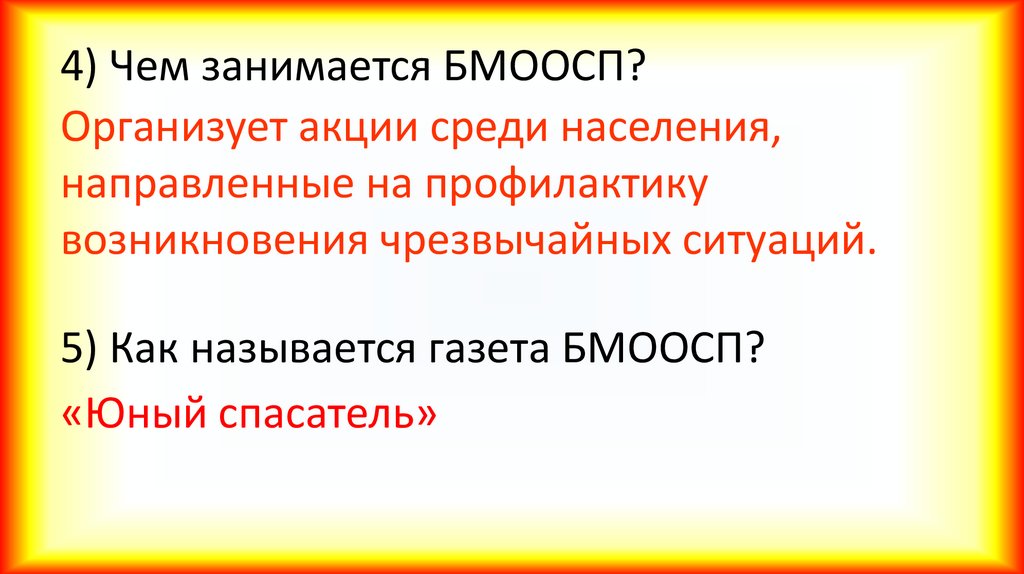 4) Чем занимается БМООСП?

Организует акции среди населения, направленные на профилактику возникновения чрезвычайных ситуаций.

5) Как называется газета БМООСП?

«Юный спасатель»